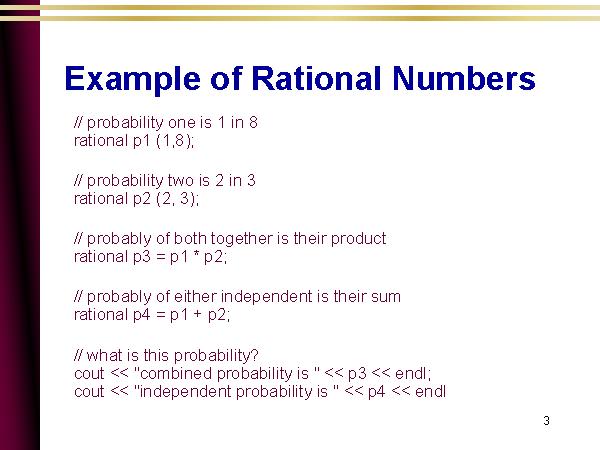 Example of Rational Numbers

// probability one is 1 in 8
rational p1 (1,8);

// probability two is 2 in 3
rational p2 (2, 3);

// probably of both together is their product
rational p3 = p1 * p2;

// probably of either independent is their sum
rational p4 = p1 + p2;

// what is this probability?
cout << "combined probability is " << p3 << endl;
cout << "independent probability is " << p4 << endl

3